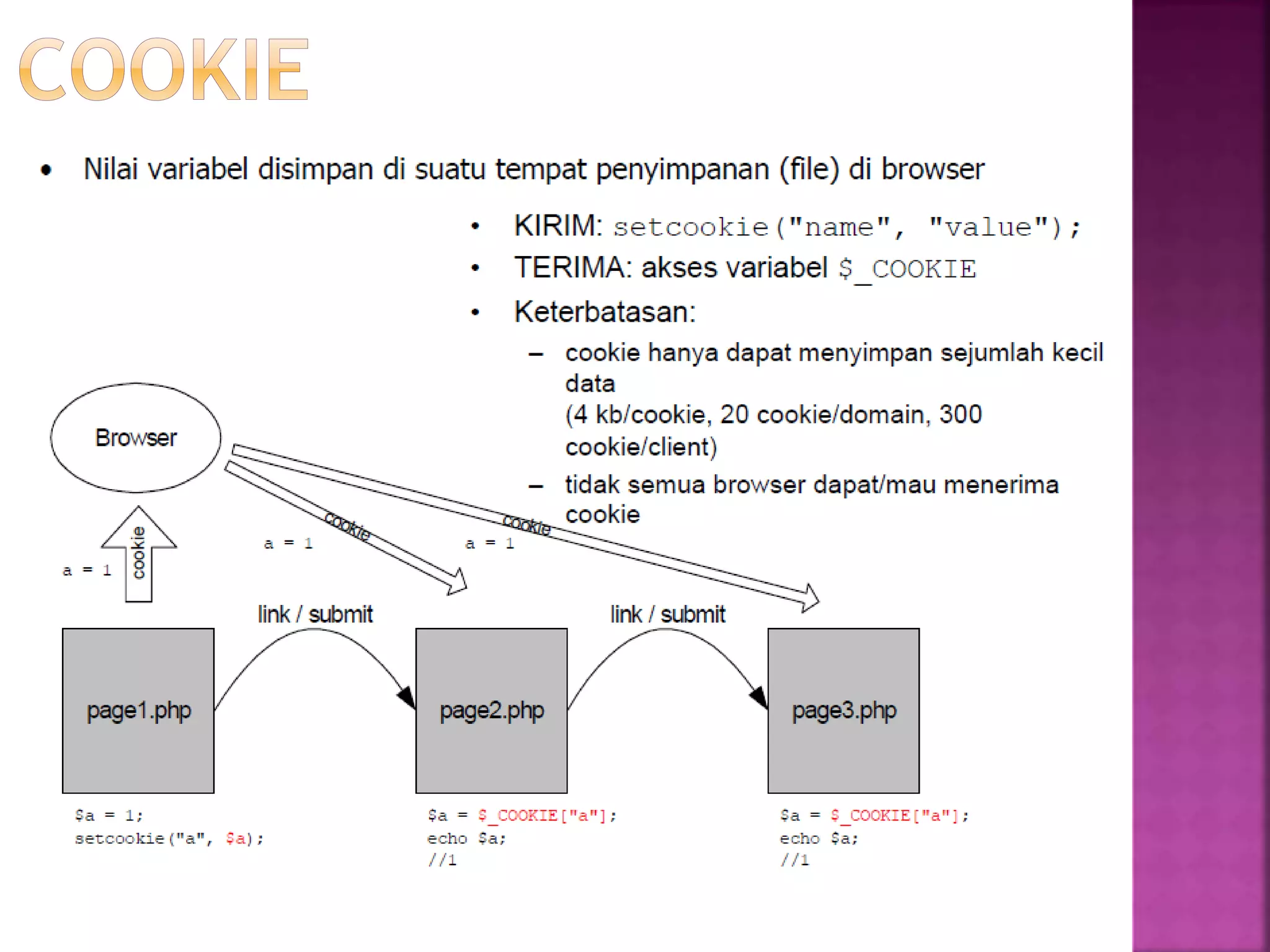 COOKIE

• Nilai variabel disimpan di suatu tempat penyimpanan (file) di browser

• KIRIM: setcookie("name", "value");
• TERIMA: akses variabel $_COOKIE
• Keterbatasan:
– cookie hanya dapat menyimpan sejumlah kecil data
(4 kb/cookie, 20 cookie/domain, 300 cookie/client)
– tidak semua browser dapat/mau menerima cookie

Browser

cookie
a = 1

cookie
a = 1

cookie
a = 1

link / submit

link / submit

page1.php

page2.php

page3.php

$a = 1;
setcookie("a", $a);

$a = $_COOKIE["a"];
echo $a;
//1

$a = $_COOKIE["a"];
echo $a;
//1